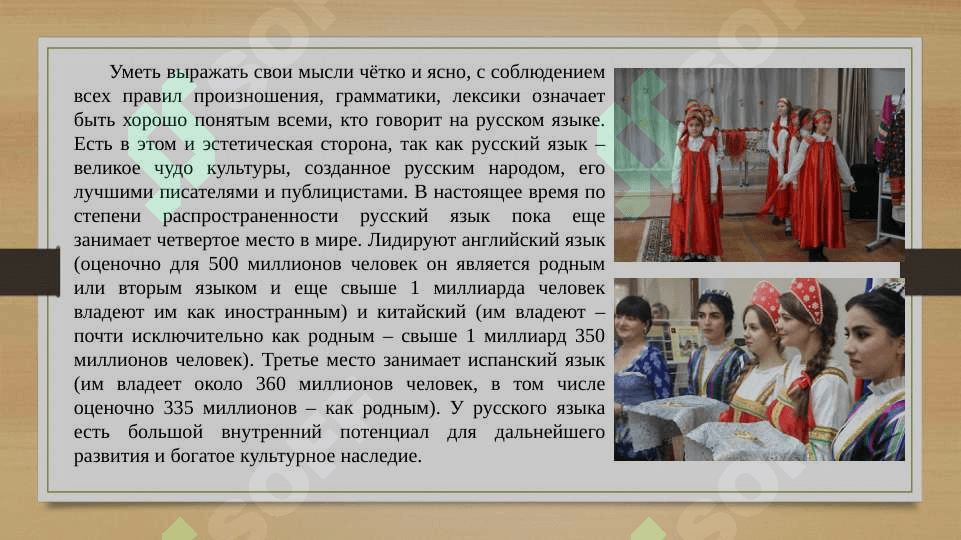 Уметь выражать свои мысли чётко и ясно, с соблюдением всех правил произношения, грамматики, лексики означает быть хорошо понятым всеми, кто говорит на русском языке. Есть в этом и эстетическая сторона, так как русский язык – великое чудо культуры, созданное русским народом, его лучшими писателями и публицистами. В настоящее время по степени распространенности русский язык пока еще занимает четвертое место в мире. Лидируют английский язык (оценочно для 500 миллионов человек он является родным или вторым языком и еще свыше 1 миллиарда человек владеют им как иностранным) и китайский (им владеют – почти исключительно как родным – свыше 1 миллиард 350 миллионов человек). Третье место занимает испанский язык (им владеет около 360 миллионов человек, в том числе оценочно 335 миллионов – как родным). У русского языка есть большой внутренний потенциал для дальнейшего развития и богатое культурное наследие.